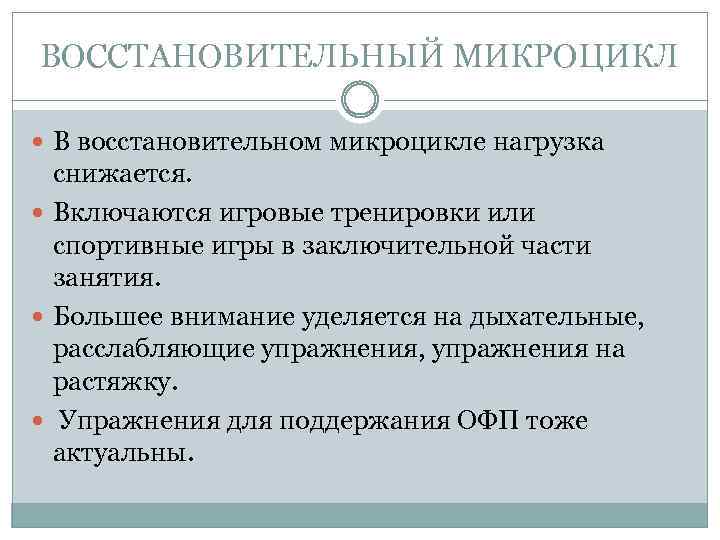 ВОССТАНОВИТЕЛЬНЫЙ МИКРОЦИКЛ

В восстановительном микроцикле нагрузка снижается.

Включаются игровые тренировки или спортивные игры в заключительной части занятия.

Большее внимание уделяется на дыхательные, расслабляющие упражнения, упражнения на растяжку.

Упражнения для поддержания ОФП тоже актуальны.